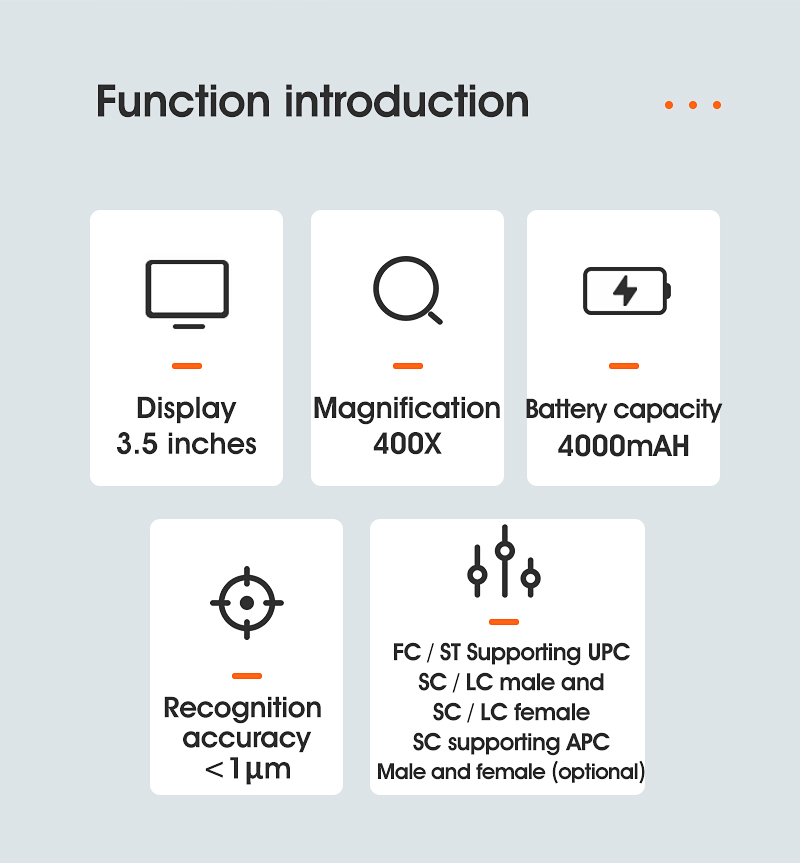 Function introduction

Display
3.5 inches

Magnification
400X

Battery capacity
4000mAH

Recognition accuracy
<1μm

FC / ST Supporting UPC
SC / LC male and
SC / LC female
SC supporting APC
Male and female (optional)